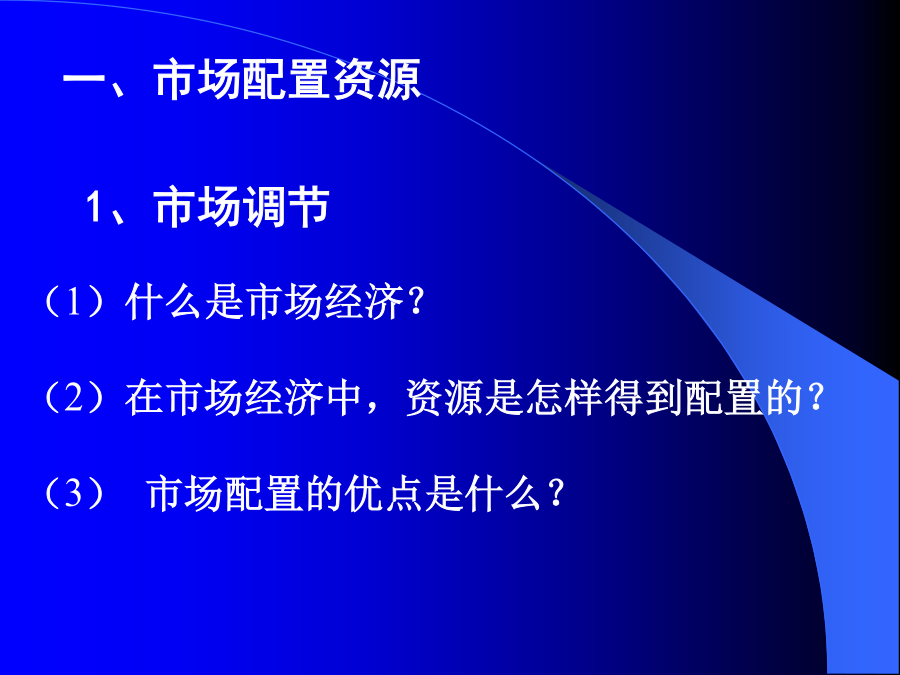 一、市场配置资源

1、市场调节

（1）什么是市场经济?

（2）在市场经济中，资源是怎样得到配置的?

（3） 市场配置的优点是什么?